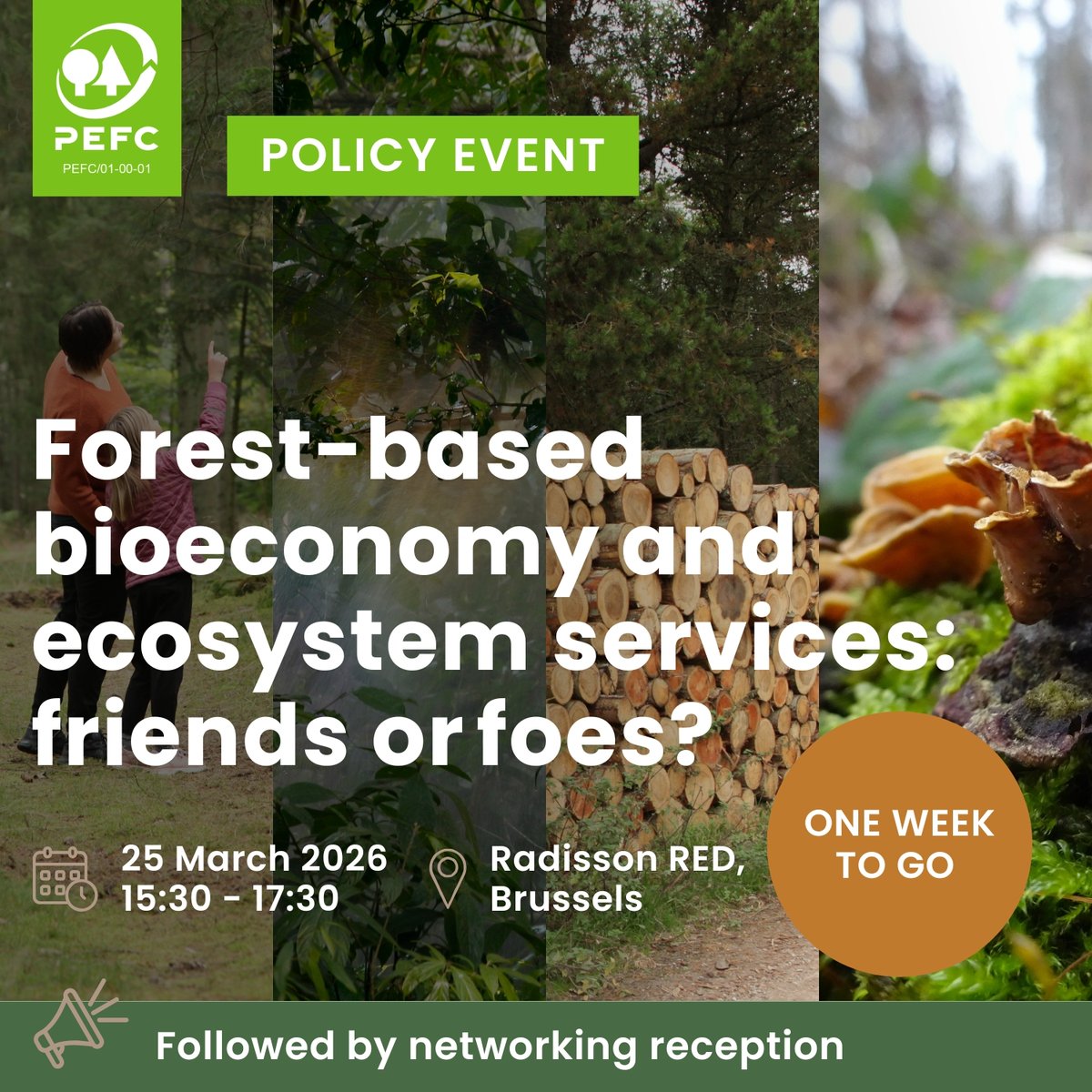 PEFC
PEFC/01-00-01

POLICY EVENT

Forest-based bioeconomy and ecosystem services: friends or foes?

25 March 2026
15:30 - 17:30

Radisson RED, Brussels

ONE WEEK TO GO

Followed by networking reception